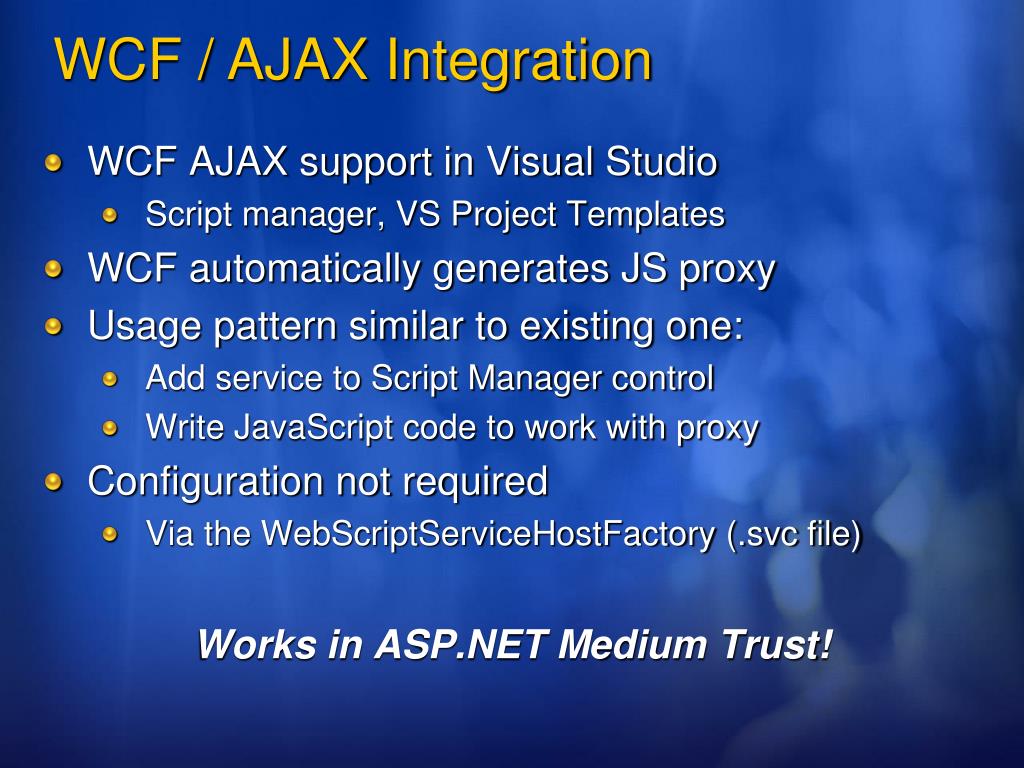 WCF / AJAX Integration

WCF AJAX support in Visual Studio
Script manager, VS Project Templates
WCF automatically generates JS proxy
Usage pattern similar to existing one:
Add service to Script Manager control
Write JavaScript code to work with proxy
Configuration not required
Via the WebScriptServiceHostFactory (.svc file)

Works in ASP.NET Medium Trust!